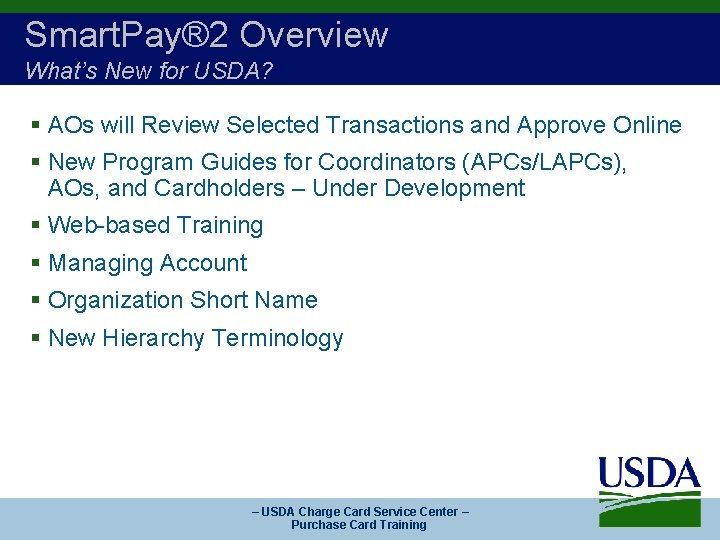 SmartPay®2 Overview
What's New for USDA?

▪ AOs will Review Selected Transactions and Approve Online
▪ New Program Guides for Coordinators (APCs/LAPCs), AOs, and Cardholders – Under Development
▪ Web-based Training
▪ Managing Account
▪ Organization Short Name
▪ New Hierarchy Terminology

USDA

– USDA Charge Card Service Center –
Purchase Card Training